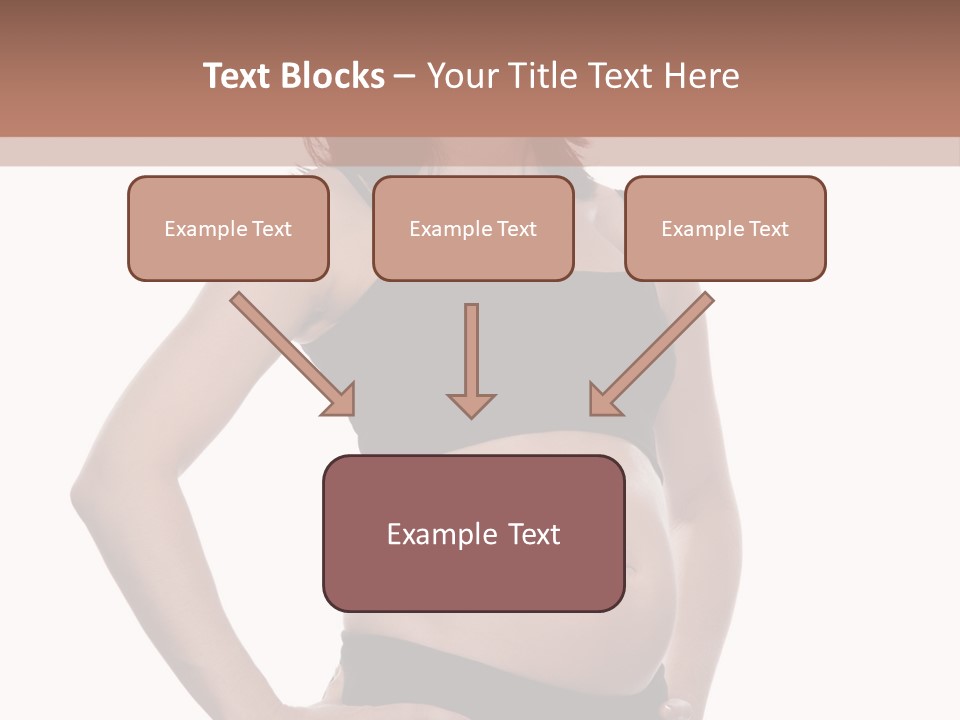 Text Blocks – Your Title Text Here

Example Text

Example Text

Example Text

Example Text